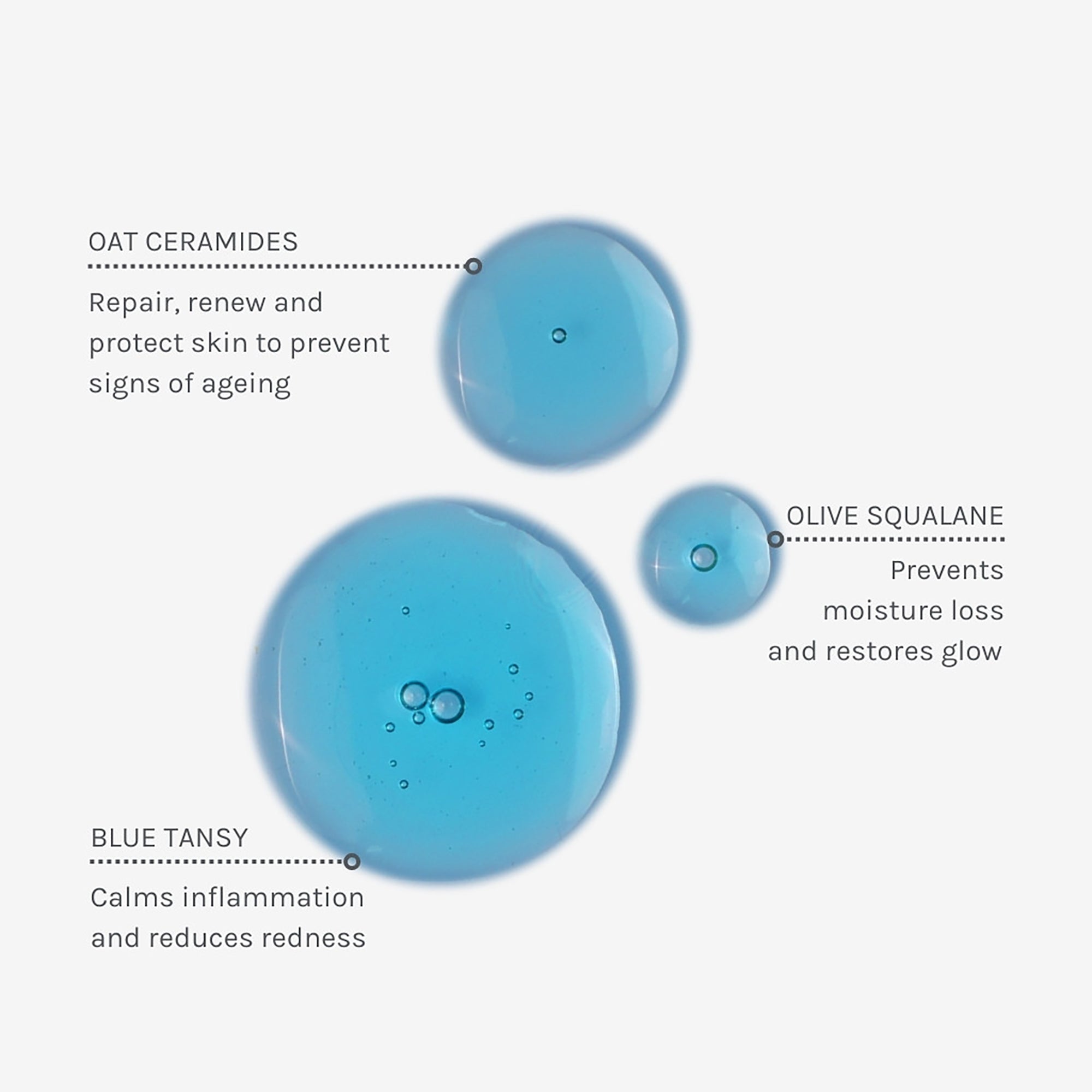 OAT CERAMIDES

Repair, renew and protect skin to prevent signs of ageing

OLIVE SQUALANE

Prevents moisture loss and restores glow

BLUE TANSY

Calms inflammation and reduces redness